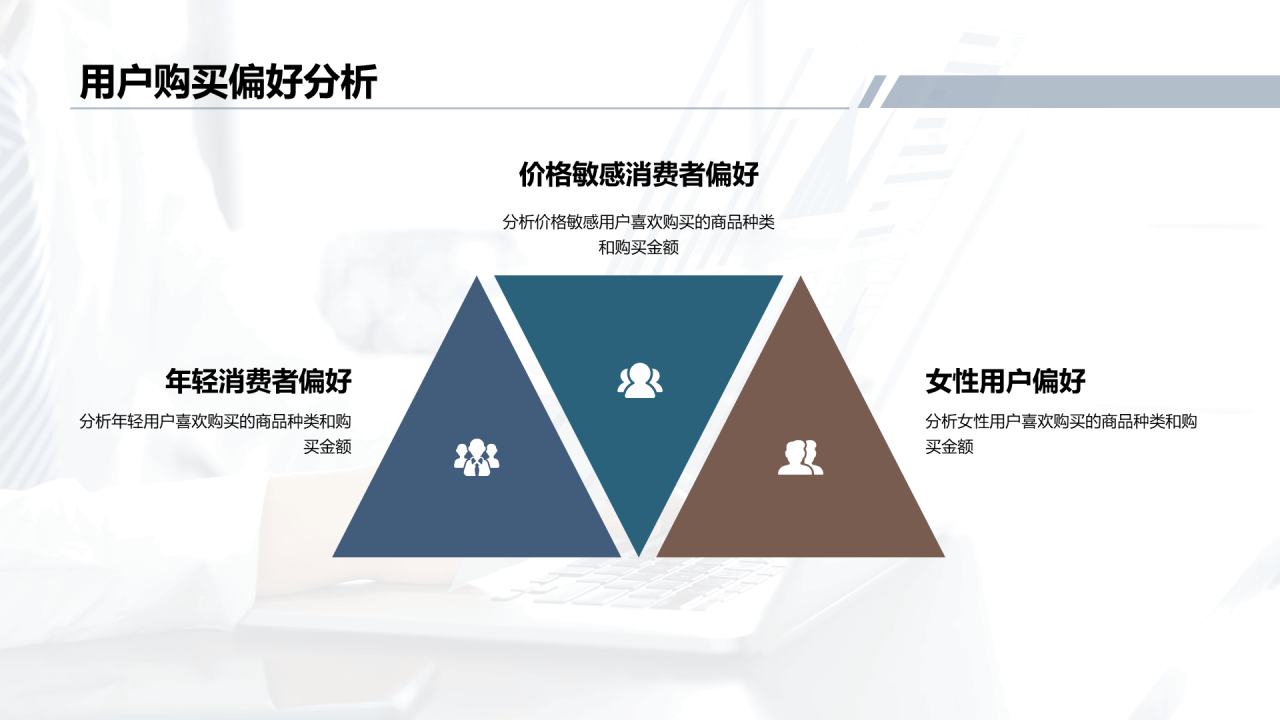 用户购买偏好分析

价格敏感消费者偏好

分析价格敏感用户喜欢购买的商品种类和购买金额

年轻消费者偏好

分析年轻用户喜欢购买的商品种类和购买金额

女性用户偏好

分析女性用户喜欢购买的商品种类和购买金额